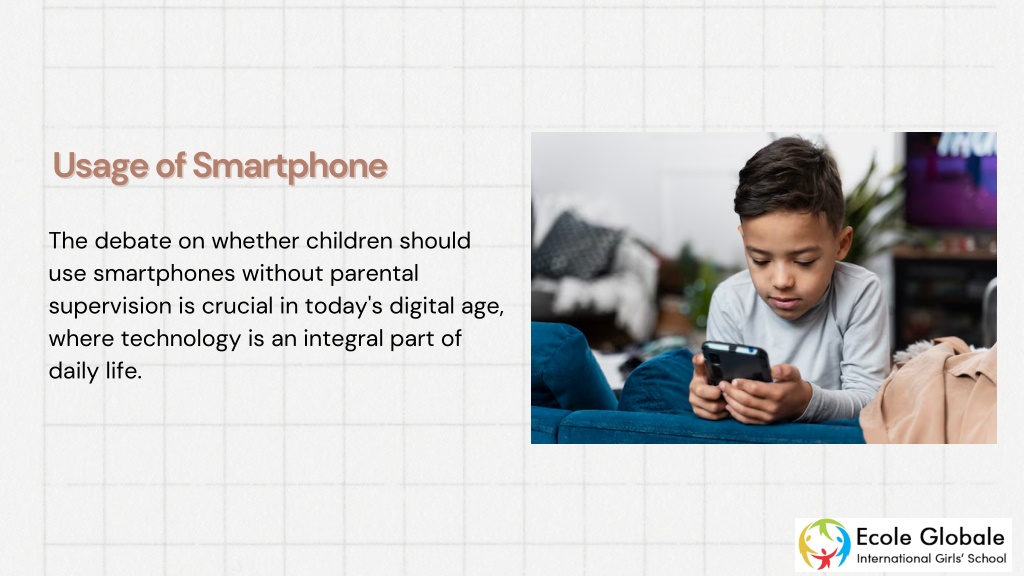 Usage of Smartphone

The debate on whether children should use smartphones without parental supervision is crucial in today's digital age, where technology is an integral part of daily life.

Ecole Globale
International Girls' School